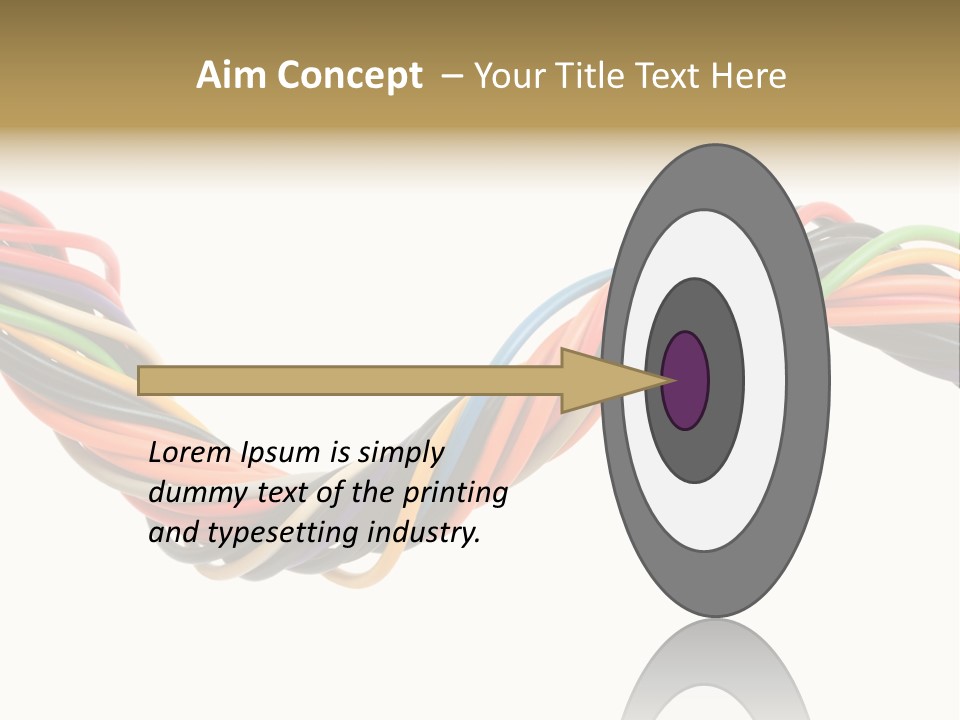 Aim Concept – Your Title Text Here

Lorem Ipsum is simply dummy text of the printing and typesetting industry.